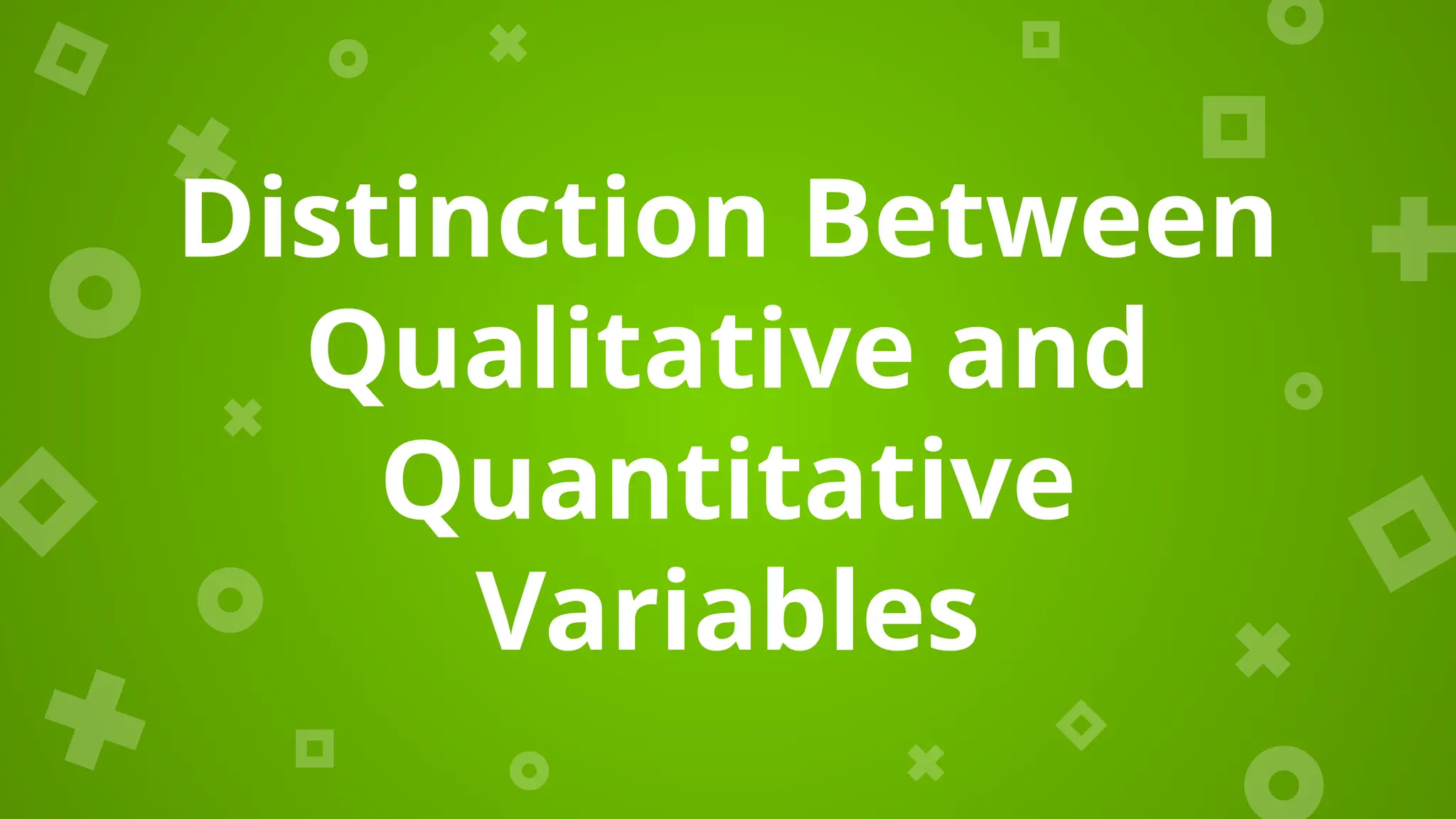 Distinction Between Qualitative and Quantitative Variables